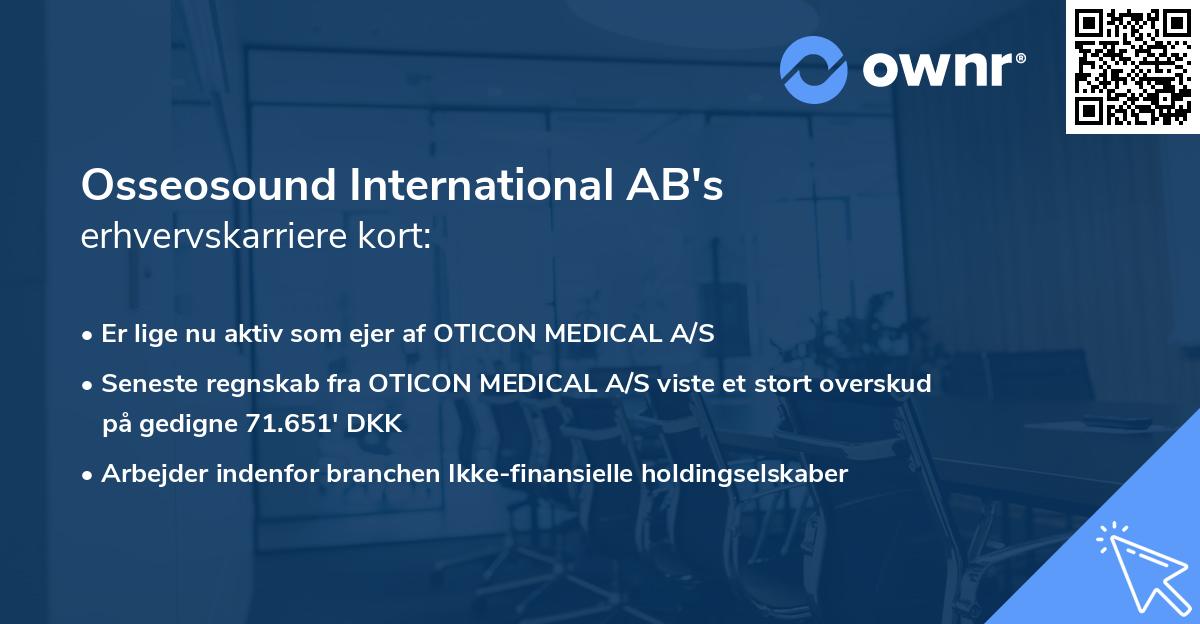 ownr®

Osseosound International AB's
erhvervskarriere kort:

• Er lige nu aktiv som ejer af OTICON MEDICAL A/S
• Seneste regnskab fra OTICON MEDICAL A/S viste et stort overskud på gedigne 71.651' DKK
• Arbejder indenfor branchen Ikke-finansielle holdingselskaber